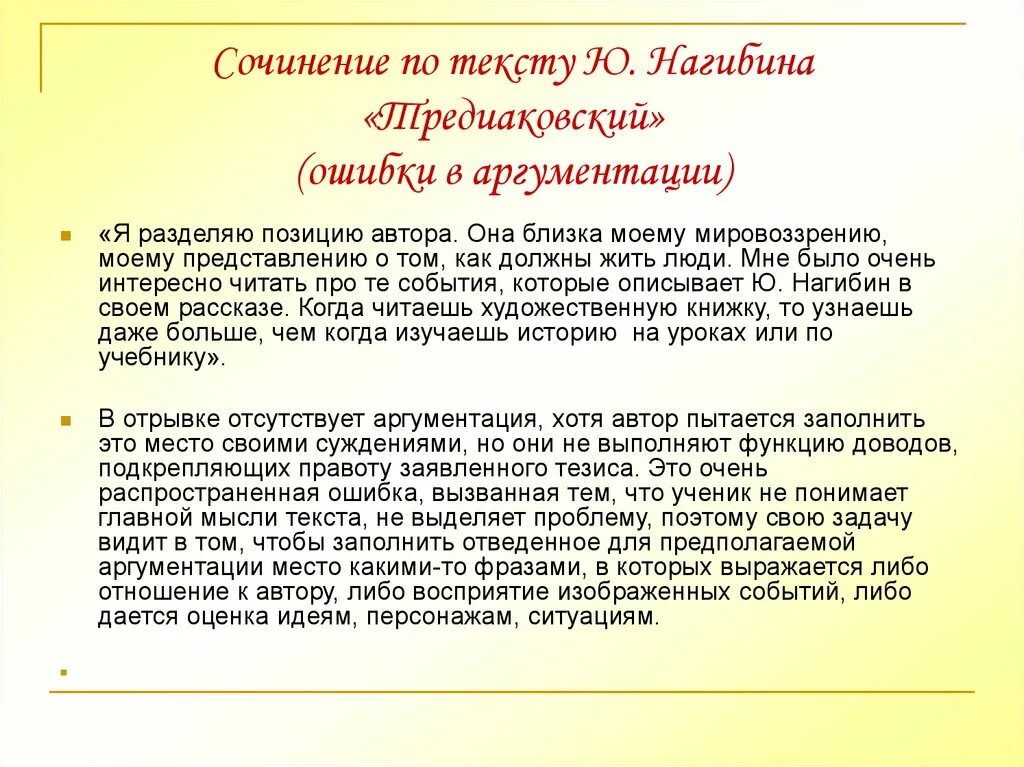 Сочинение по тексту Ю. Нагибина «Тредиаковский» (ошибки в аргументации)

«Я разделяю позицию автора. Она близка моему мировоззрению, моему представлению о том, как должны жить люди. Мне было очень интересно читать про те события, которые описывает Ю. Нагибин в своем рассказе. Когда читаешь художественную книжку, то узнаешь даже больше, чем когда изучаешь историю на уроках или по учебнику».

В отрывке отсутствует аргументация, хотя автор пытается заполнить это место своими суждениями, но они не выполняют функцию доводов, подкрепляющих правоту заявленного тезиса. Это очень распространенная ошибка, вызванная тем, что ученик не понимает главной мысли текста, не выделяет проблему, поэтому свою задачу видит в том, чтобы заполнить отведенное для предполагаемой аргументации место какими-то фразами, в которых выражается либо отношение к автору, либо восприятие изображенных событий, либо дается оценка идеям, персонажам, ситуациям.